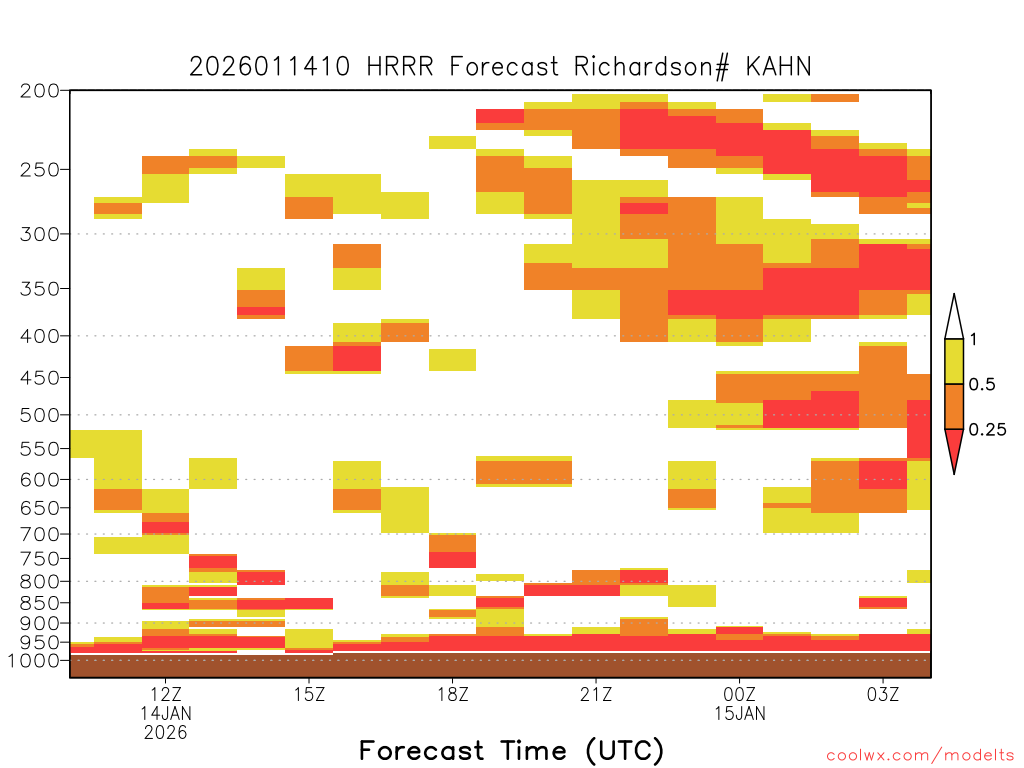 2026011410 HRRR Forecast Richardson# KAHN

200
250
300
350
400
450
500
550
600
650
700
750
800
850
900
950
1000

1
0.5
0.25

12Z
14JAN
2026
15Z
18Z
21Z
00Z
15JAN
03Z

Forecast Time (UTC)

coolwx.com/modelts